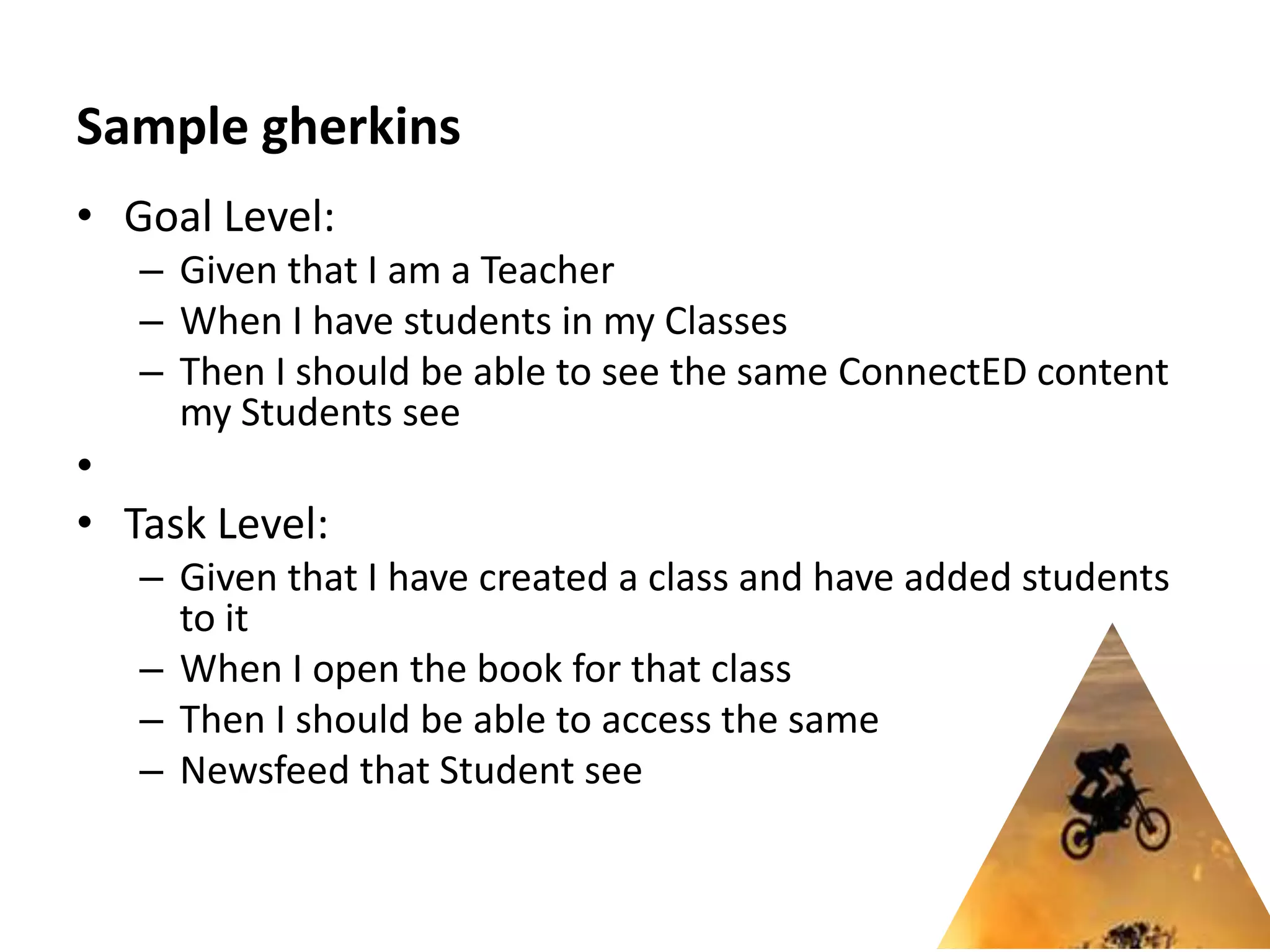 Sample gherkins

• Goal Level:
  – Given that I am a Teacher
  – When I have students in my Classes
  – Then I should be able to see the same ConnectED content my Students see
•
• Task Level:
  – Given that I have created a class and have added students to it
  – When I open the book for that class
  – Then I should be able to access the same
  – Newsfeed that Student see